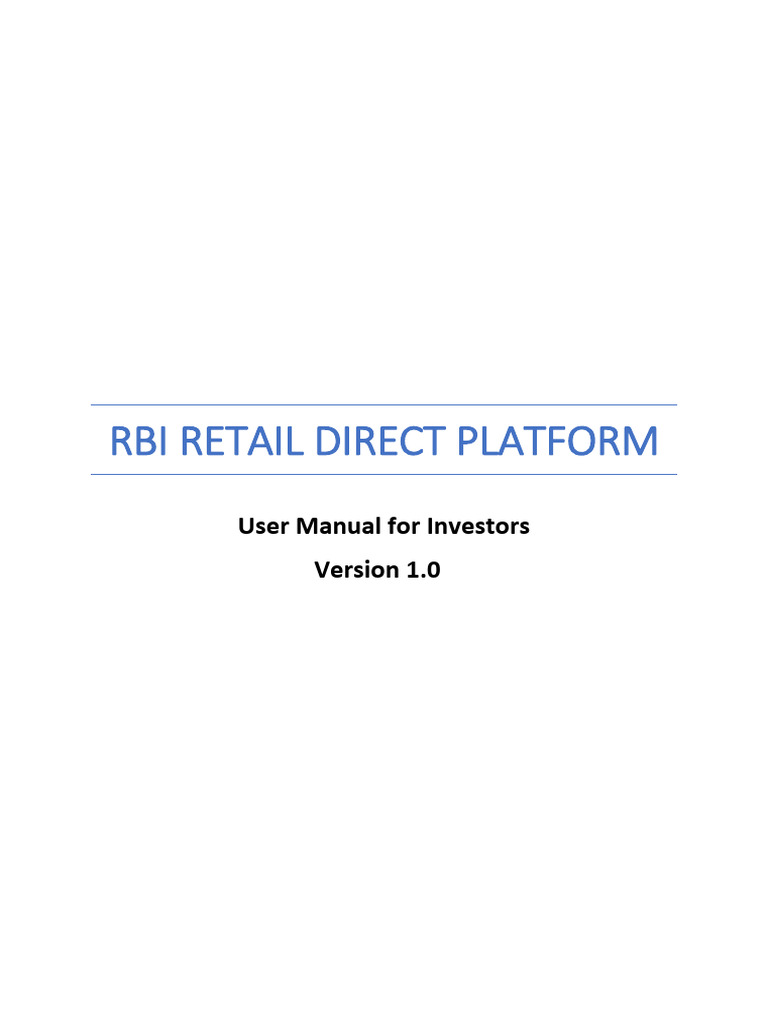 RBI RETAIL DIRECT PLATFORM

User Manual for Investors

Version 1.0